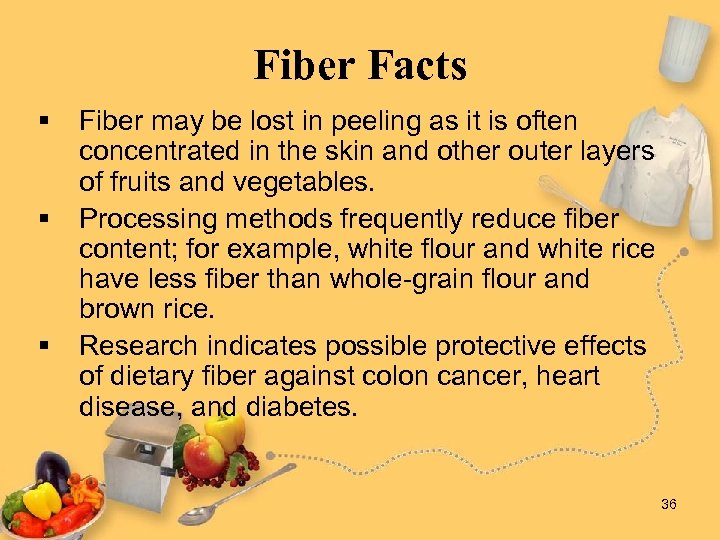 Fiber Facts

▪ Fiber may be lost in peeling as it is often concentrated in the skin and other outer layers of fruits and vegetables.

▪ Processing methods frequently reduce fiber content; for example, white flour and white rice have less fiber than whole-grain flour and brown rice.

▪ Research indicates possible protective effects of dietary fiber against colon cancer, heart disease, and diabetes.

36